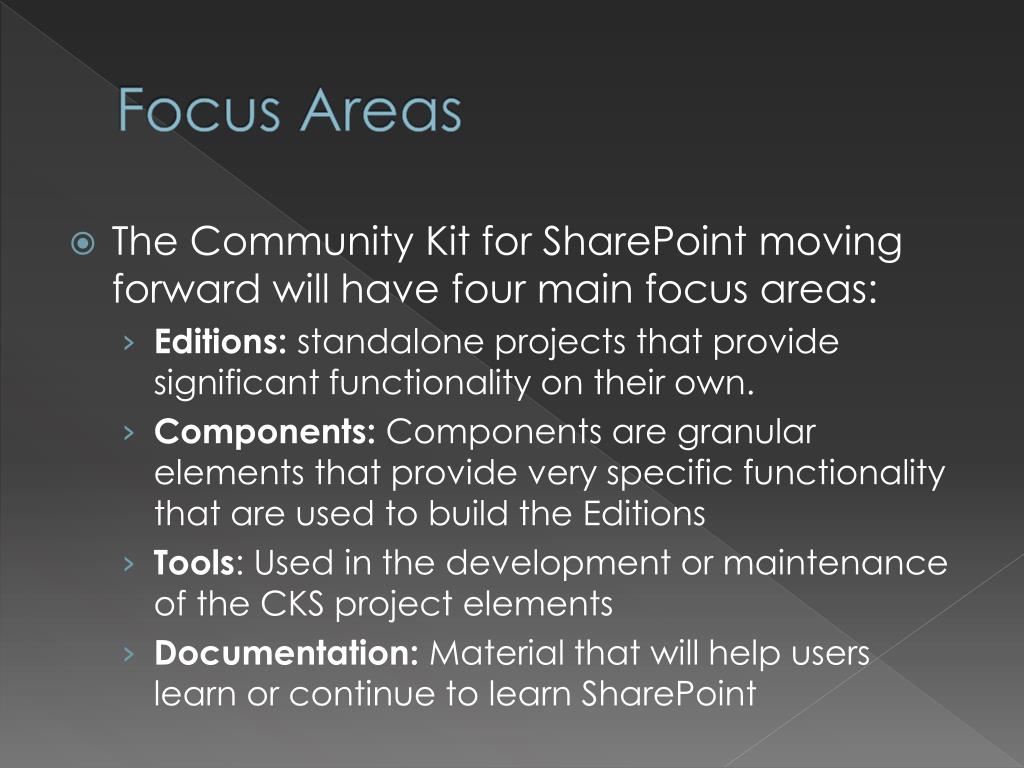 Focus Areas

The Community Kit for SharePoint moving forward will have four main focus areas:

› Editions: standalone projects that provide significant functionality on their own.

› Components: Components are granular elements that provide very specific functionality that are used to build the Editions

› Tools: Used in the development or maintenance of the CKS project elements

› Documentation: Material that will help users learn or continue to learn SharePoint